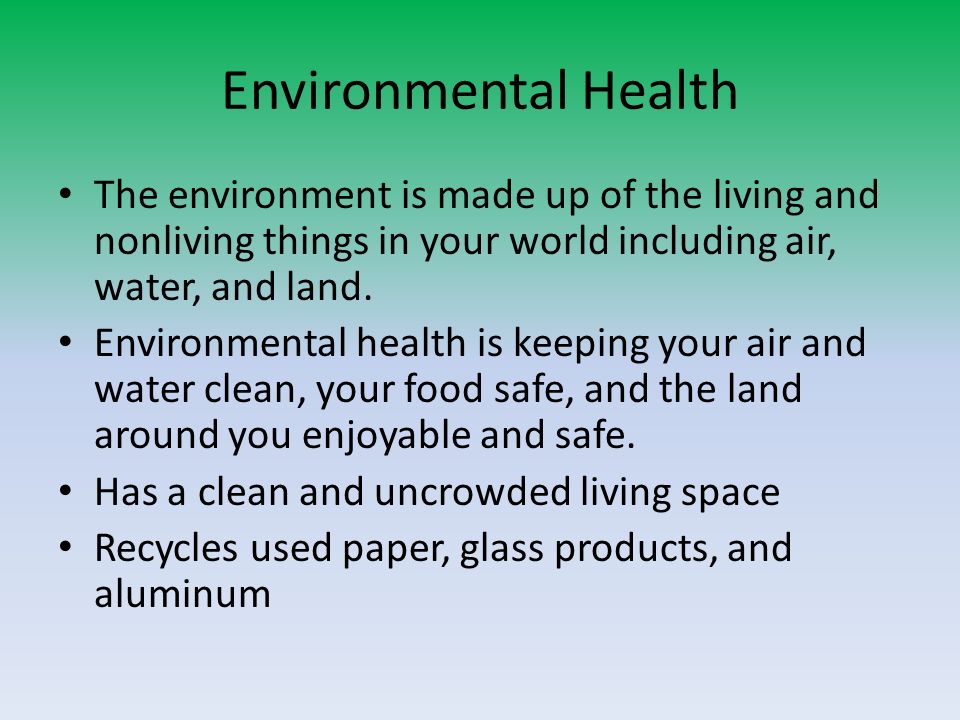 Environmental Health

• The environment is made up of the living and nonliving things in your world including air, water, and land.
• Environmental health is keeping your air and water clean, your food safe, and the land around you enjoyable and safe.
• Has a clean and uncrowded living space
• Recycles used paper, glass products, and aluminum